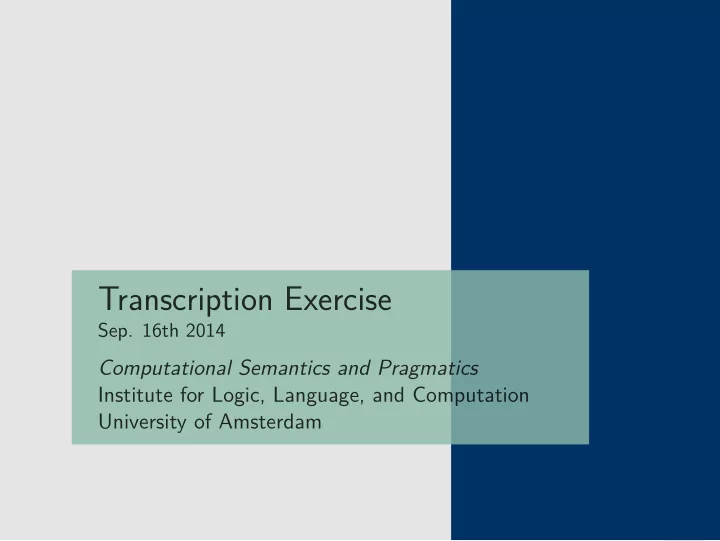 Transcription Exercise
Sep. 16th 2014

Computational Semantics and Pragmatics
Institute for Logic, Language, and Computation
University of Amsterdam